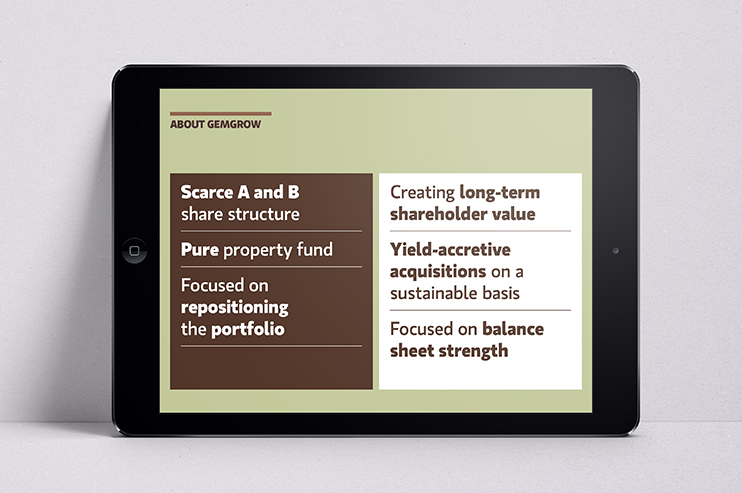 ABOUT GEMGROW

Scarce A and B share structure

Pure property fund

Focused on repositioning the portfolio

Creating long-term shareholder value

Yield-accretive acquisitions on a sustainable basis

Focused on balance sheet strength